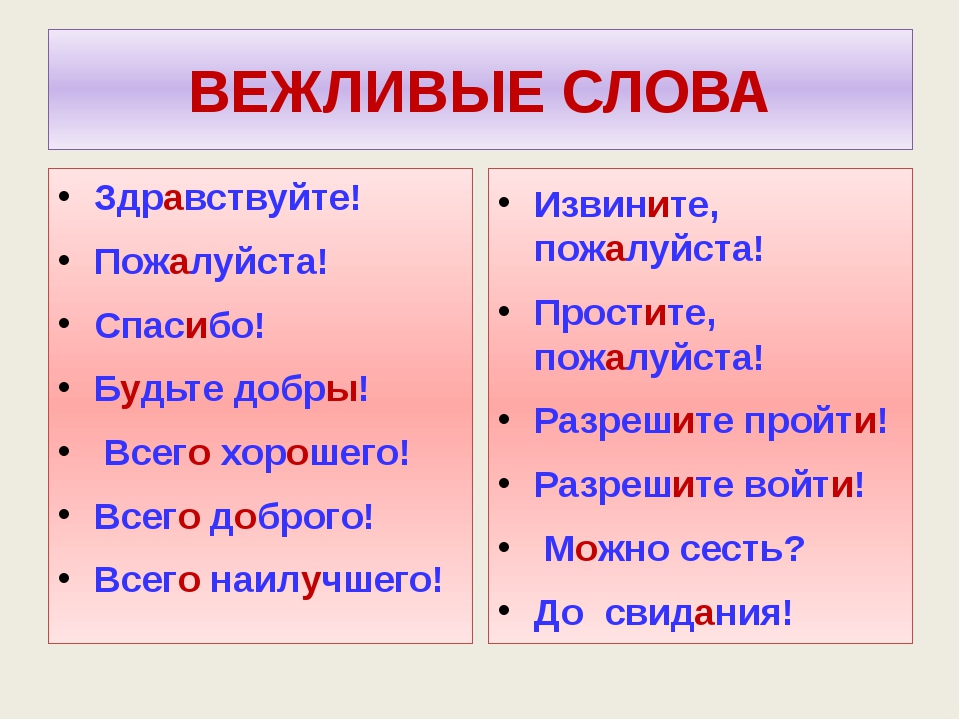 ВЕЖЛИВЫЕ СЛОВА

• Здравствуйте!
• Пожалуйста!
• Спасибо!
• Будьте добры!
• Всего хорошего!
• Всего доброго!
• Всего наилучшего!

• Извините, пожалуйста!
• Простите, пожалуйста!
• Разрешите пройти!
• Разрешите войти!
• Можно сесть?
• До свидания!